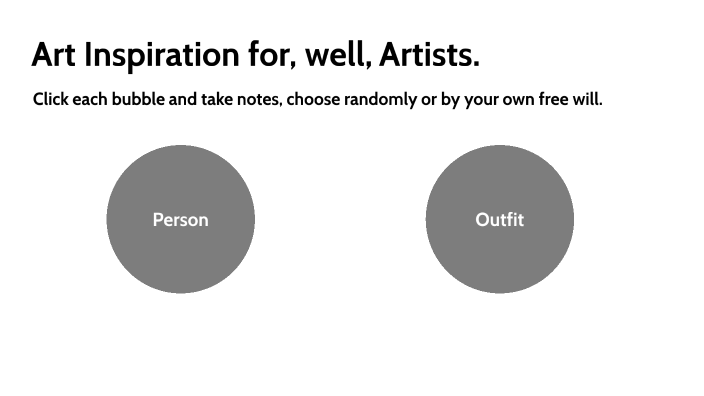 Art Inspiration for, well, Artists.

Click each bubble and take notes, choose randomly or by your own free will.

Person

Outfit